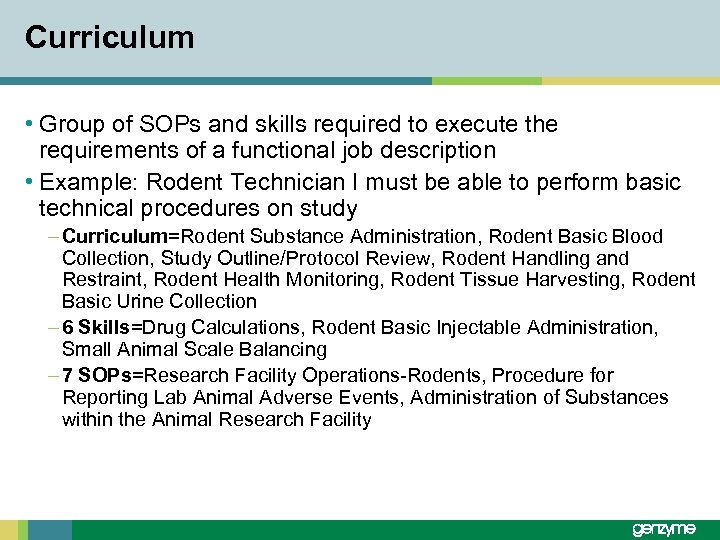 Curriculum

• Group of SOPs and skills required to execute the requirements of a functional job description

• Example: Rodent Technician I must be able to perform basic technical procedures on study

– Curriculum=Rodent Substance Administration, Rodent Basic Blood Collection, Study Outline/Protocol Review, Rodent Handling and Restraint, Rodent Health Monitoring, Rodent Tissue Harvesting, Rodent Basic Urine Collection

– 6 Skills=Drug Calculations, Rodent Basic Injectable Administration, Small Animal Scale Balancing

– 7 SOPs=Research Facility Operations-Rodents, Procedure for Reporting Lab Animal Adverse Events, Administration of Substances within the Animal Research Facility

genzyme